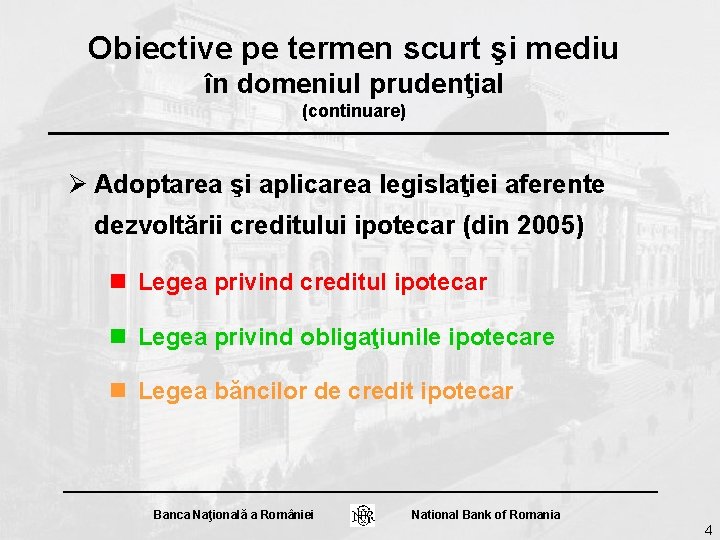 Obiective pe termen scurt şi mediu
în domeniul prudenţial
(continuare)

➢ Adoptarea şi aplicarea legislaţiei aferente dezvoltării creditului ipotecar (din 2005)

■ Legea privind creditul ipotecar

■ Legea privind obligaţiunile ipotecare

■ Legea băncilor de credit ipotecar

Banca Naţională a României

National Bank of Romania

4